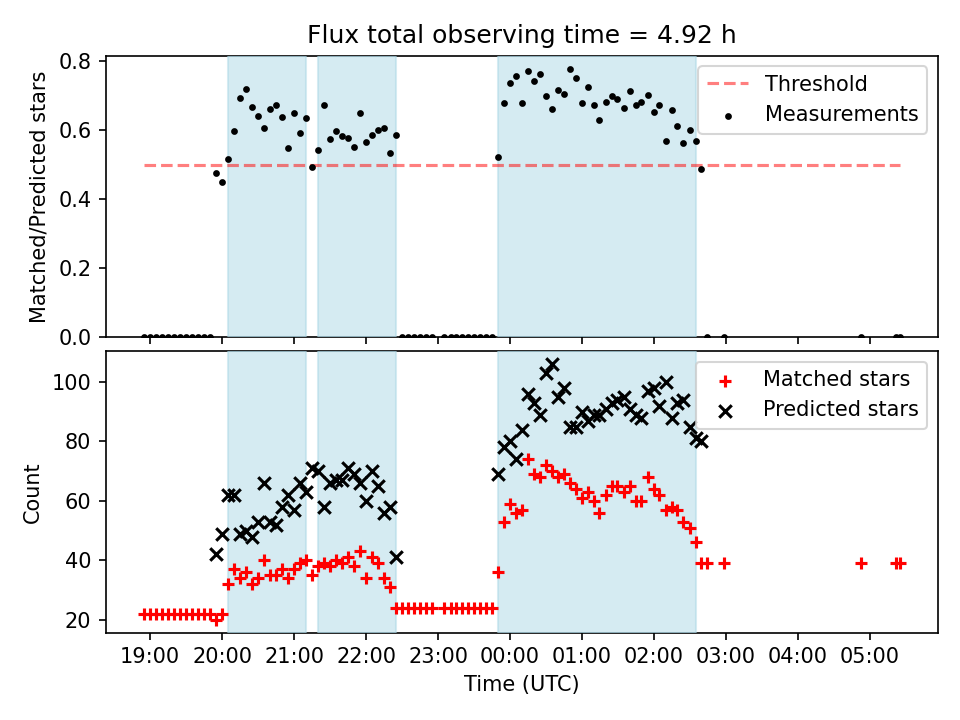 Flux total observing time = 4.92 h

Matched/Predicted stars

0.8
0.6
0.4
0.2
0.0

Threshold
Measurements

Count

100
80
60
40
20

Matched stars
Predicted stars

19:00 20:00 21:00 22:00 23:00 00:00 01:00 02:00 03:00 04:00 05:00

Time (UTC)